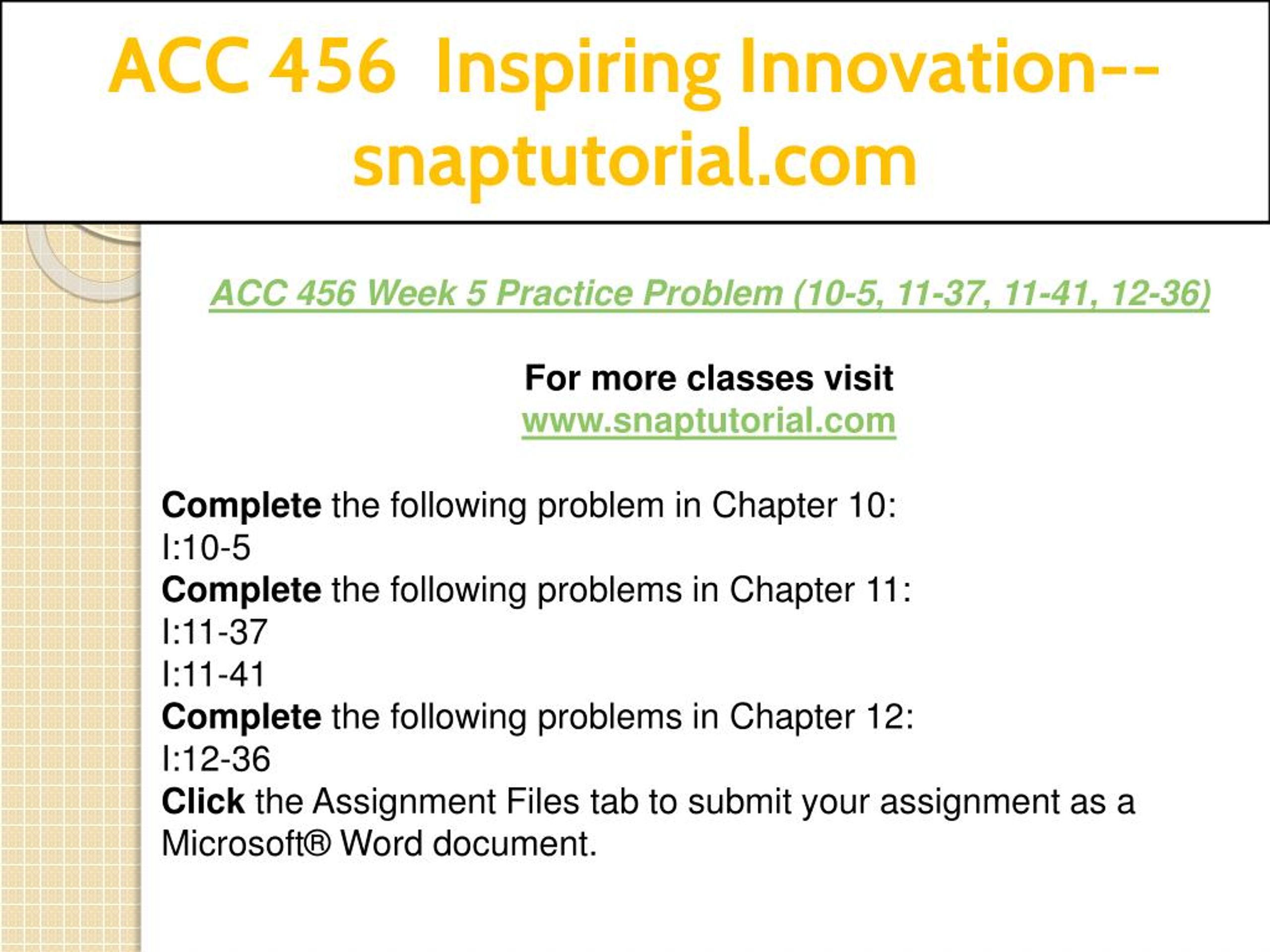 ACC 456 Inspiring Innovation--snaptutorial.com

ACC 456 Week 5 Practice Problem (10-5, 11-37, 11-41, 12-36)

For more classes visit
www.snaptutorial.com

Complete the following problem in Chapter 10:
I:10-5
Complete the following problems in Chapter 11:
I:11-37
I:11-41
Complete the following problems in Chapter 12:
I:12-36
Click the Assignment Files tab to submit your assignment as a Microsoft® Word document.